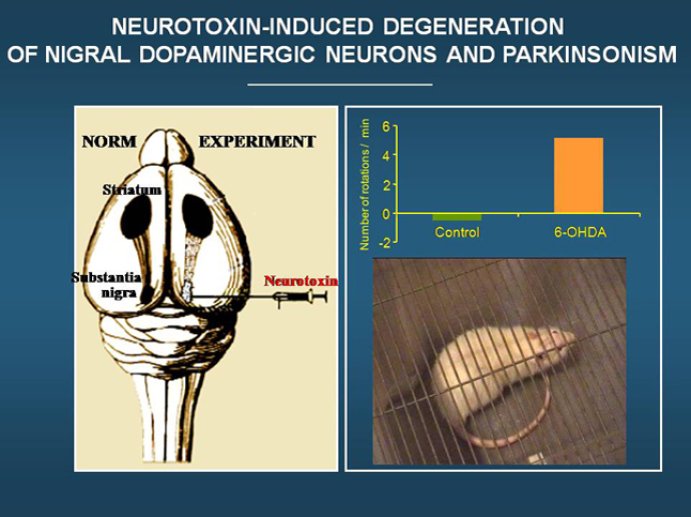 NEUROTOXIN-INDUCED DEGENERATION OF NIGRAL DOPAMINERGIC NEURONS AND PARKINSONISM

NORM
EXPERIMENT
Striatum
Substantia nigra
Neurotoxin

Number of rotations / min
6
4
2
0
-2
Control
6-OHDA